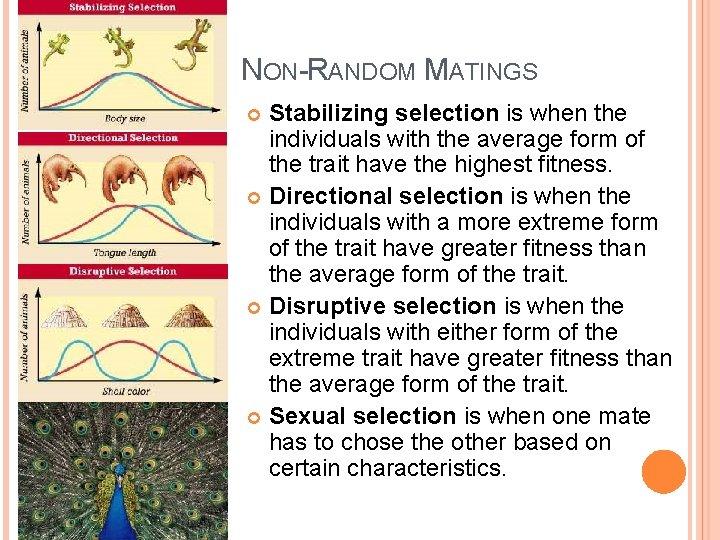 Stabilizing Selection

Number of animals

Body size

Directional Selection

Number of animals

Tongue length

Disruptive Selection

Number of animals

Shell color

NON-RANDOM MATINGS

Stabilizing selection is when the individuals with the average form of the trait have the highest fitness.

Directional selection is when the individuals with a more extreme form of the trait have greater fitness than the average form of the trait.

Disruptive selection is when the individuals with either form of the extreme trait have greater fitness than the average form of the trait.

Sexual selection is when one mate has to chose the other based on certain characteristics.